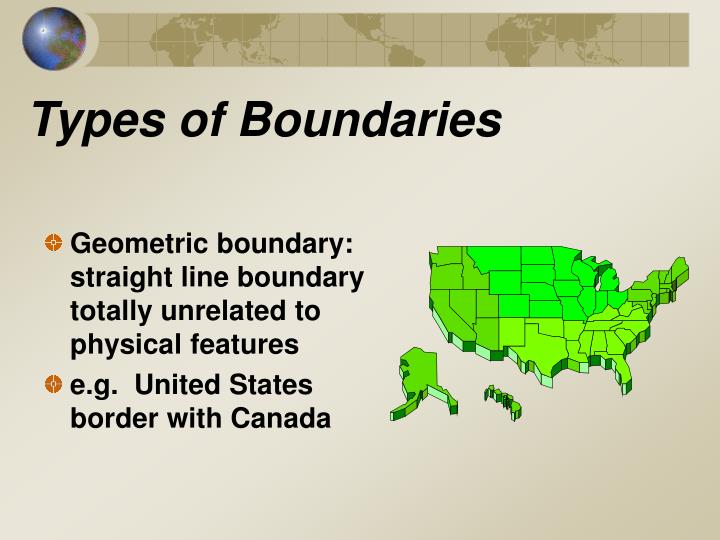 Types of Boundaries

Geometric boundary: straight line boundary totally unrelated to physical features

e.g. United States border with Canada